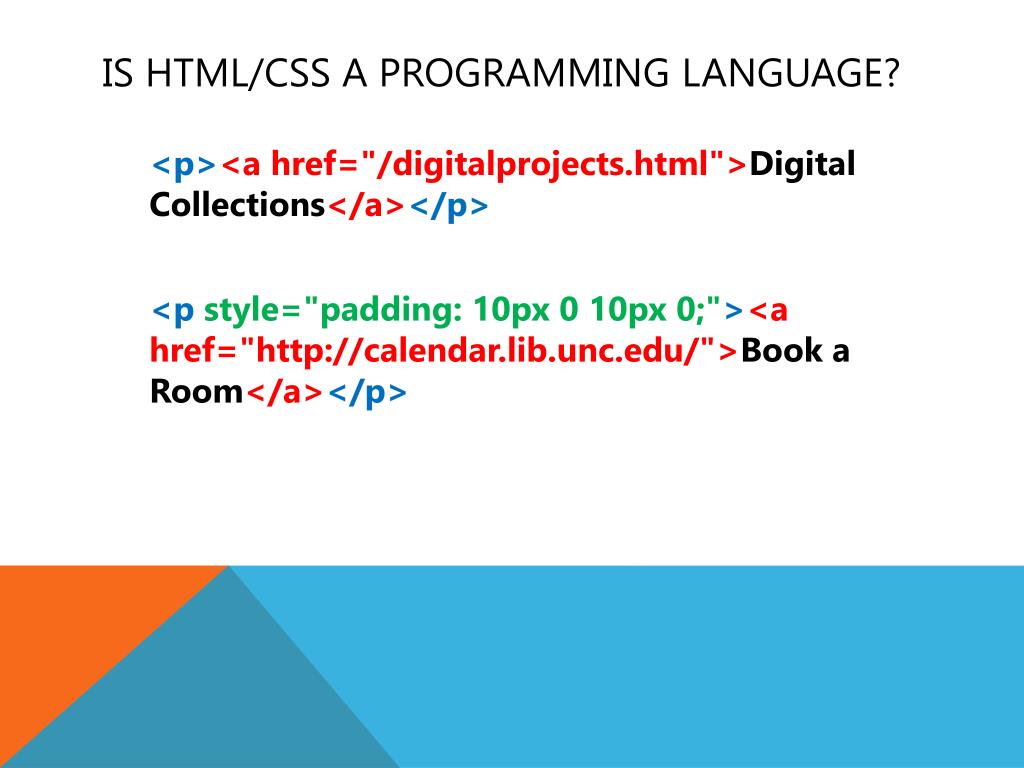 IS HTML/CSS A PROGRAMMING LANGUAGE?

<p><a href="/digitalprojects.html">Digital Collections</a></p>

<p style="padding: 10px 0 10px 0;"><a href="http://calendar.lib.unc.edu/">Book a Room</a></p>